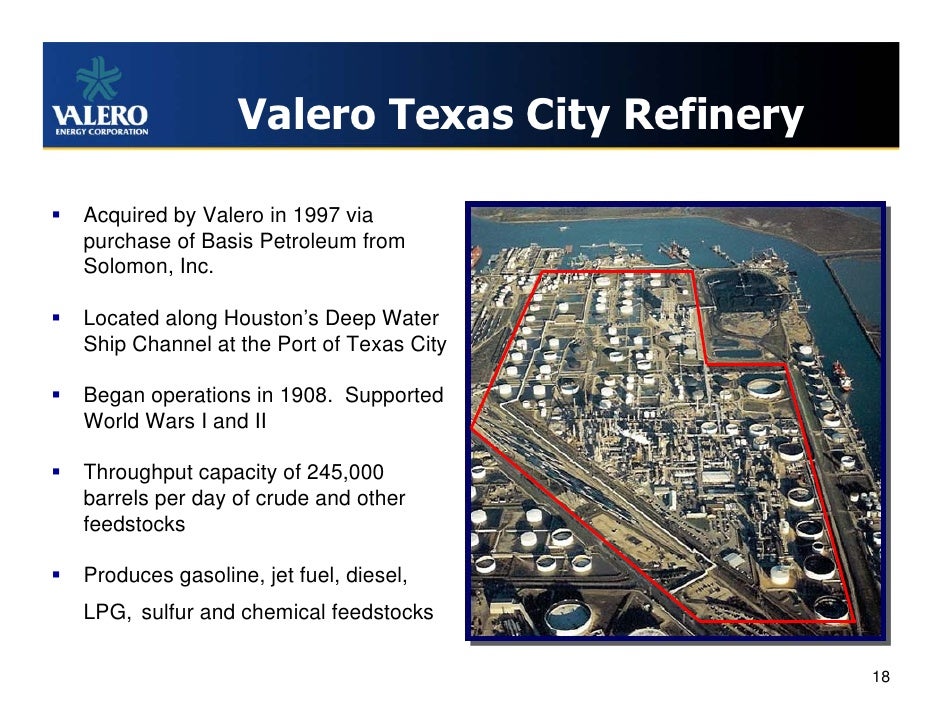 VALERO
ENERGY CORPORATION

Valero Texas City Refinery

▪ Acquired by Valero in 1997 via purchase of Basis Petroleum from Solomon, Inc.

▪ Located along Houston's Deep Water Ship Channel at the Port of Texas City

▪ Began operations in 1908. Supported World Wars I and II

▪ Throughput capacity of 245,000 barrels per day of crude and other feedstocks

▪ Produces gasoline, jet fuel, diesel, LPG, sulfur and chemical feedstocks

18